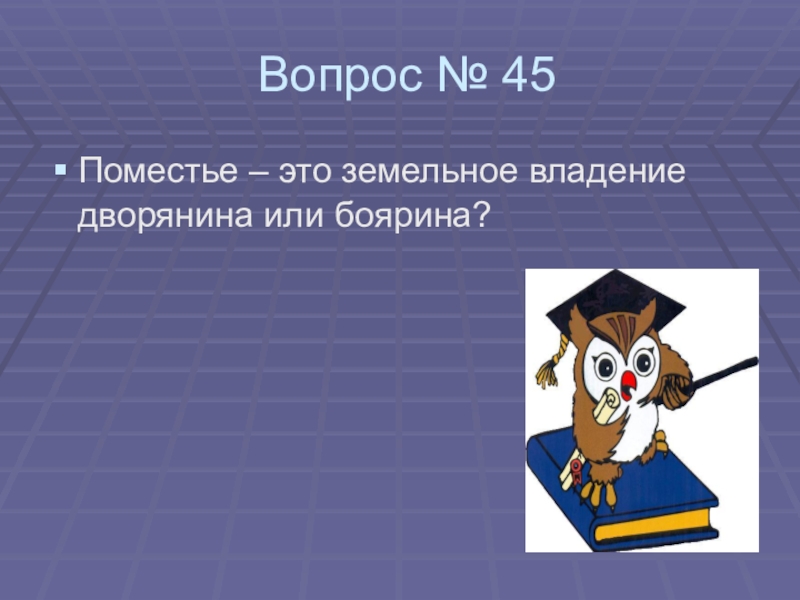 Вопрос № 45

▪ Поместье – это земельное владение дворянина или боярина?